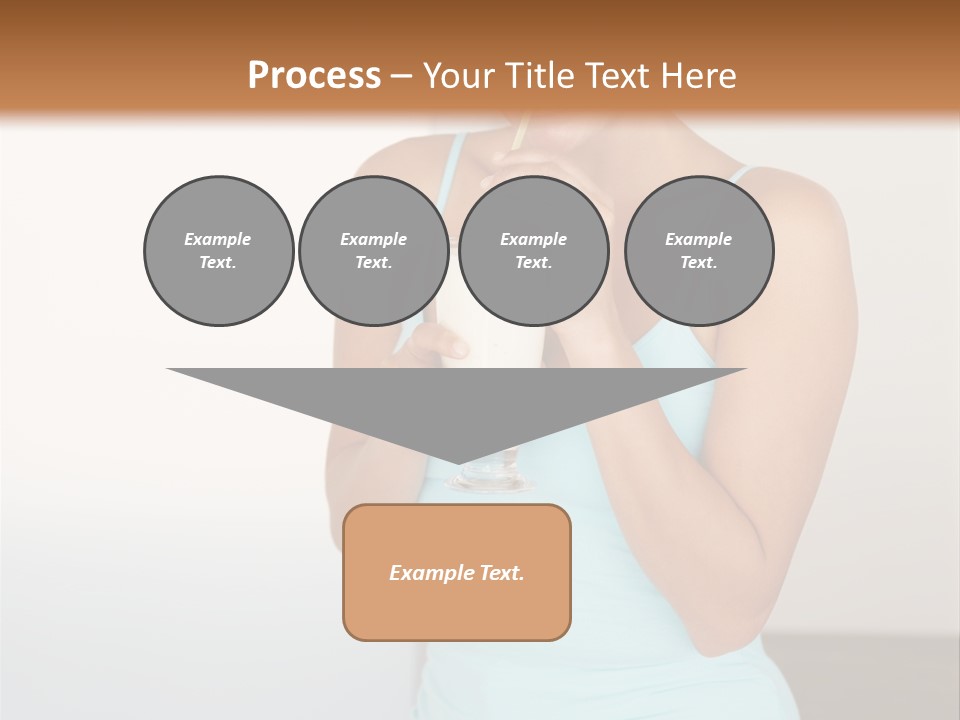 Process – Your Title Text Here

Example Text.

Example Text.

Example Text.

Example Text.

Example Text.